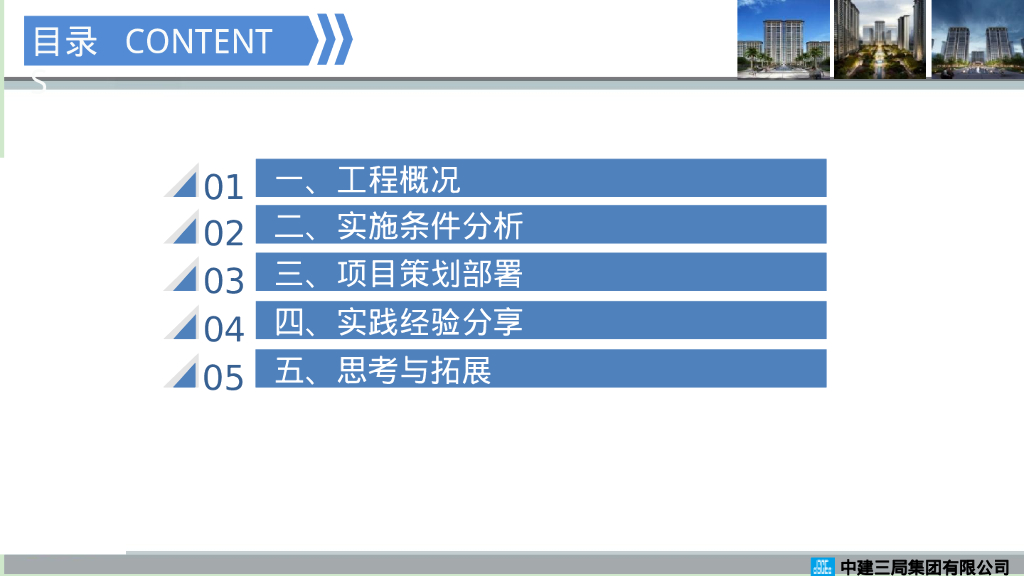 目录 CONTENT

01 一、工程概况
02 二、实施条件分析
03 三、项目策划部署
04 四、实践经验分享
05 五、思考与拓展

中建三局集团有限公司